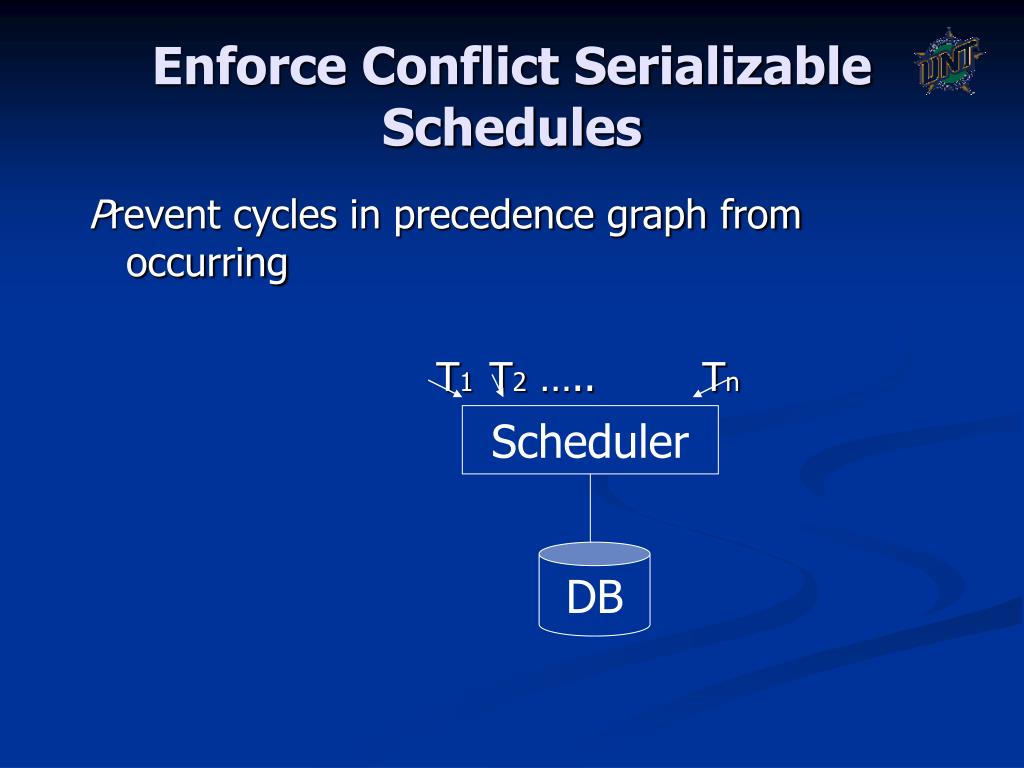 Enforce Conflict Serializable Schedules

UNT

Prevent cycles in precedence graph from occurring

$T_1$ $T_2$ ….. $T_n$

Scheduler

DB